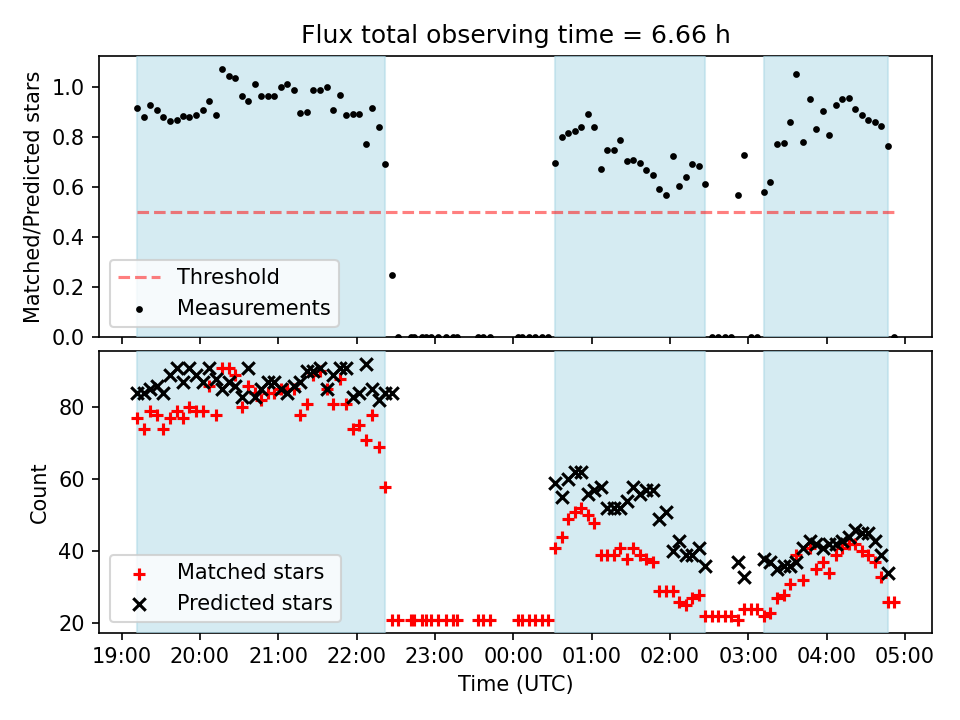 Flux total observing time = 6.66 h

Matched/Predicted stars

1.0
0.8
0.6
0.4
0.2
0.0

Threshold
Measurements

Count

80
60
40
20

Matched stars
Predicted stars

19:00 20:00 21:00 22:00 23:00 00:00 01:00 02:00 03:00 04:00 05:00

Time (UTC)